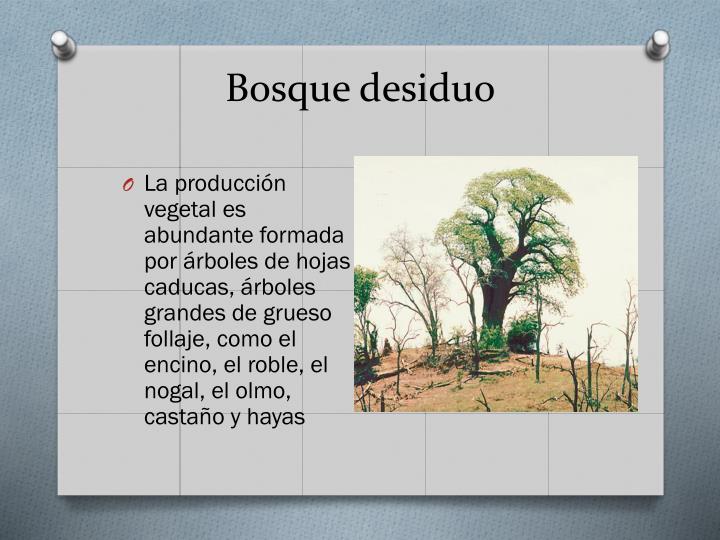 Bosque desiduo

O La producción vegetal es abundante formada por árboles de hojas caducas, árboles grandes de grueso follaje, como el encino, el roble, el nogal, el olmo, castaño y hayas